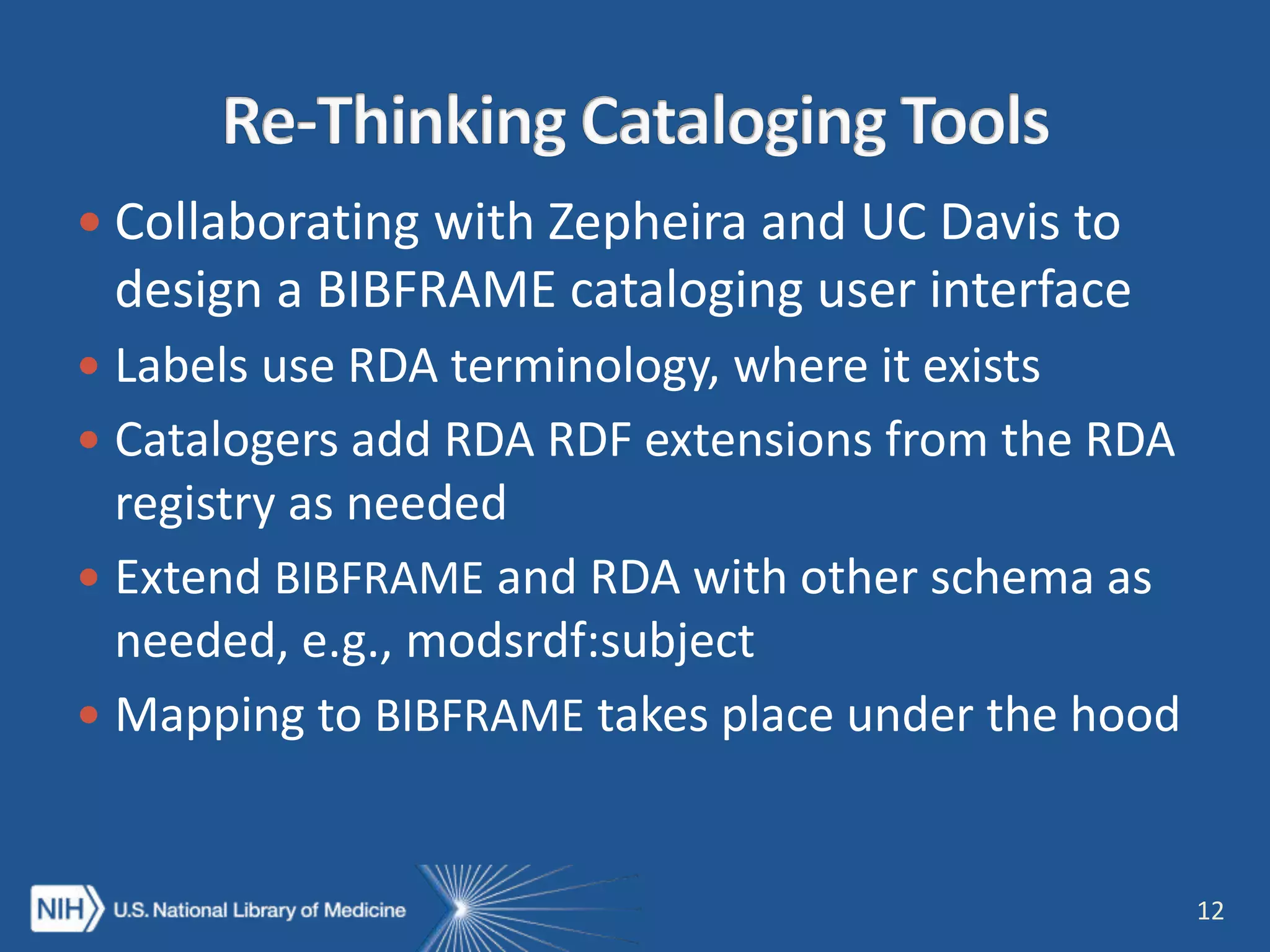 Re-Thinking Cataloging Tools

• Collaborating with Zepheira and UC Davis to design a BIBFRAME cataloging user interface
• Labels use RDA terminology, where it exists
• Catalogers add RDA RDF extensions from the RDA registry as needed
• Extend BIBFRAME and RDA with other schema as needed, e.g., modsrdf:subject
• Mapping to BIBFRAME takes place under the hood

NIH U.S. National Library of Medicine

12